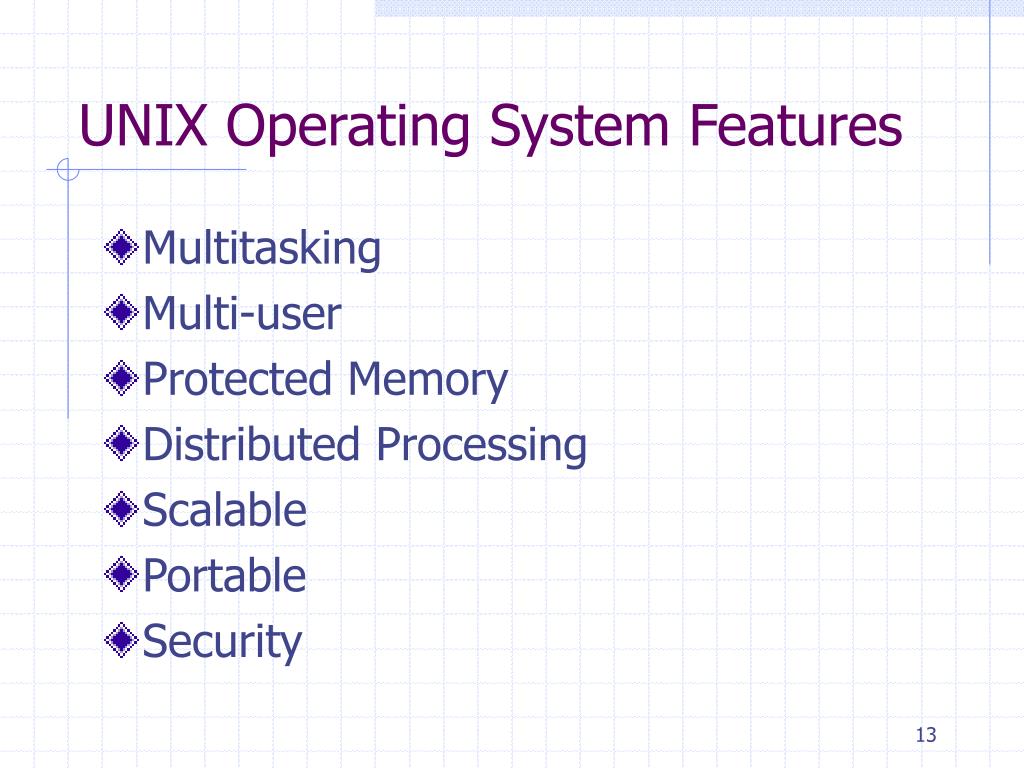 UNIX Operating System Features

Multitasking
Multi-user
Protected Memory
Distributed Processing
Scalable
Portable
Security

13